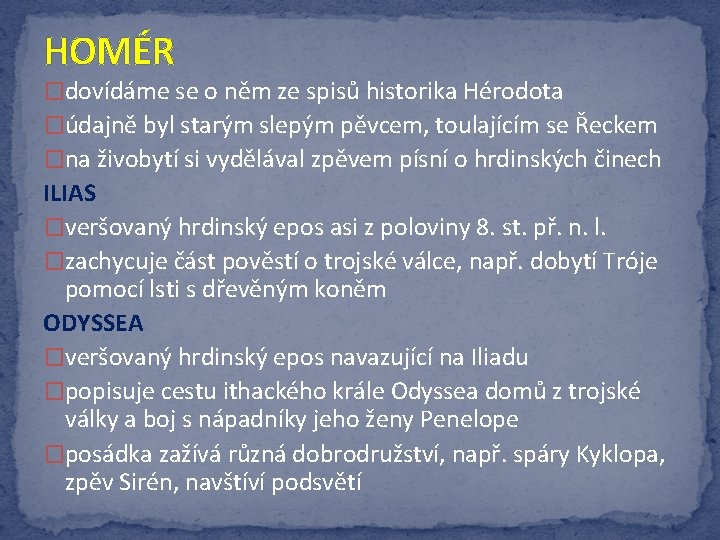 HOMÉR

□dovídáme se o něm ze spisů historika Hérodota

□údajně byl starým slepým pěvcem, toulajícím se Řeckem

□na živobytí si vydělával zpěvem písní o hrdinských činech

ILIAS

□veršovaný hrdinský epos asi z poloviny 8. st. př. n. l.

□zachycuje část pověstí o trojské válce, např. dobytí Tróje pomocí lsti s dřevěným koněm

ODYSSEA

□veršovaný hrdinský epos navazující na Iliadu

□popisuje cestu ithackého krále Odyssea domů z trojské války a boj s nápadníky jeho ženy Penelope

□posádka zažívá různá dobrodružství, např. spáry Kyklopa, zpěv Sirén, navštíví podsvětí